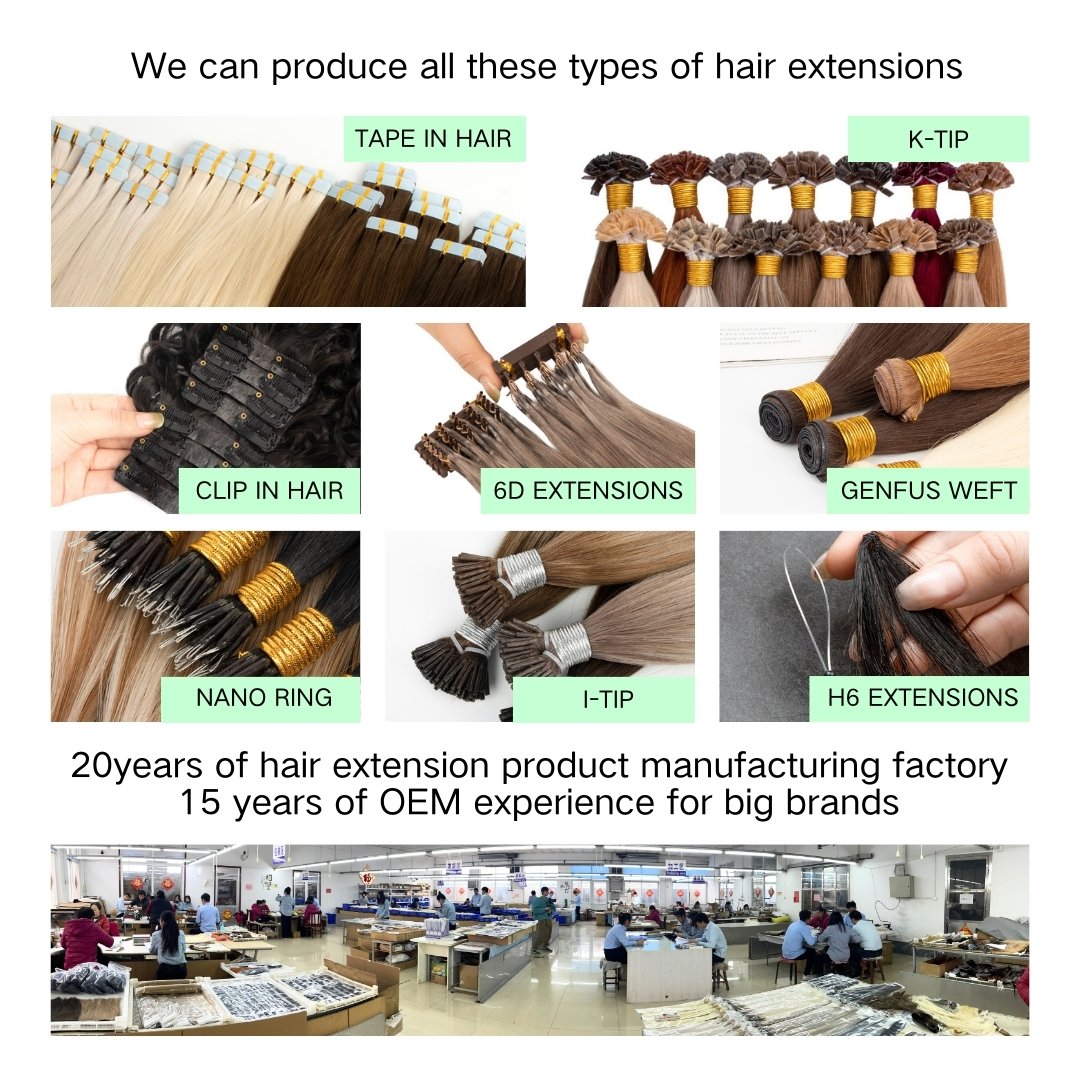 We can produce all these types of hair extensions

TAPE IN HAIR

K-TIP

CLIP IN HAIR

6D EXTENSIONS

GENFUS WEFT

NANO RING

I-TIP

H6 EXTENSIONS

20years of hair extension product manufacturing factory
15 years of OEM experience for big brands